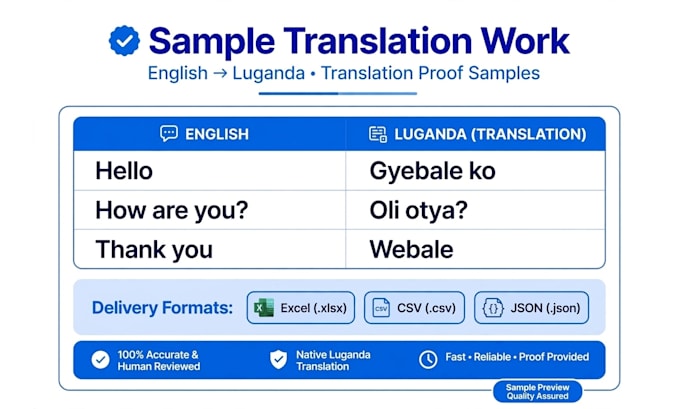 Sample Translation Work

English → Luganda • Translation Proof Samples

| ENGLISH | LUGANDA (TRANSLATION) |
|---|---|
| Hello | Gyebale ko |
| How are you? | Oli otya? |
| Thank you | Webale |

Delivery Formats: Excel (.xlsx) CSV (.csv) JSON (.json)

100% Accurate & Human Reviewed

Native Luganda Translation

Fast • Reliable • Proof Provided

Sample Preview Quality Assured